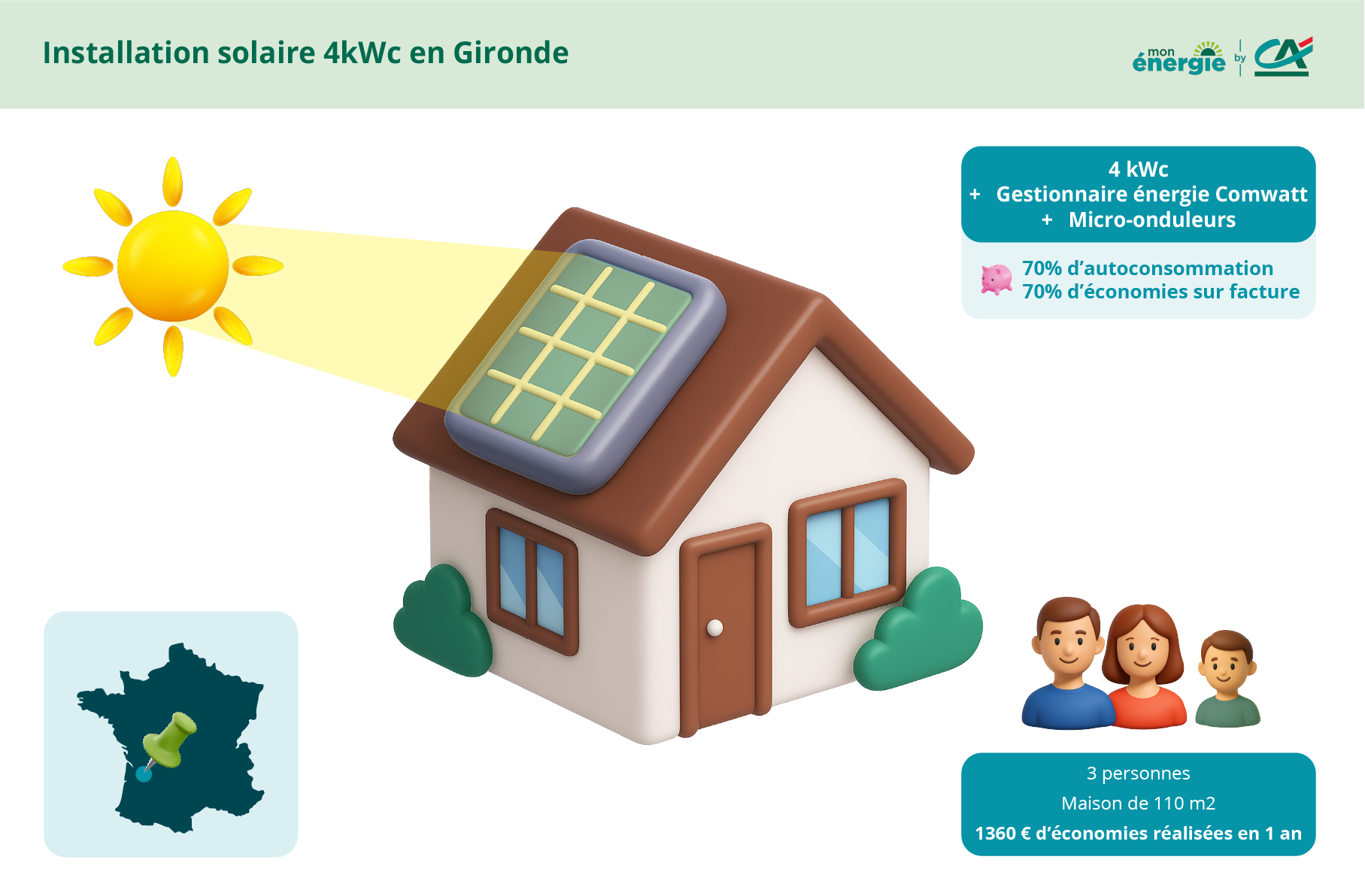 Installation solaire 4kWc en Gironde

mon énergie by CA

4 kWc
+ Gestionnaire énergie Comwatt
+ Micro-onduleurs

70% d'autoconsommation
70% d'économies sur facture

3 personnes
Maison de 110 m2
1360 € d'économies réalisées en 1 an